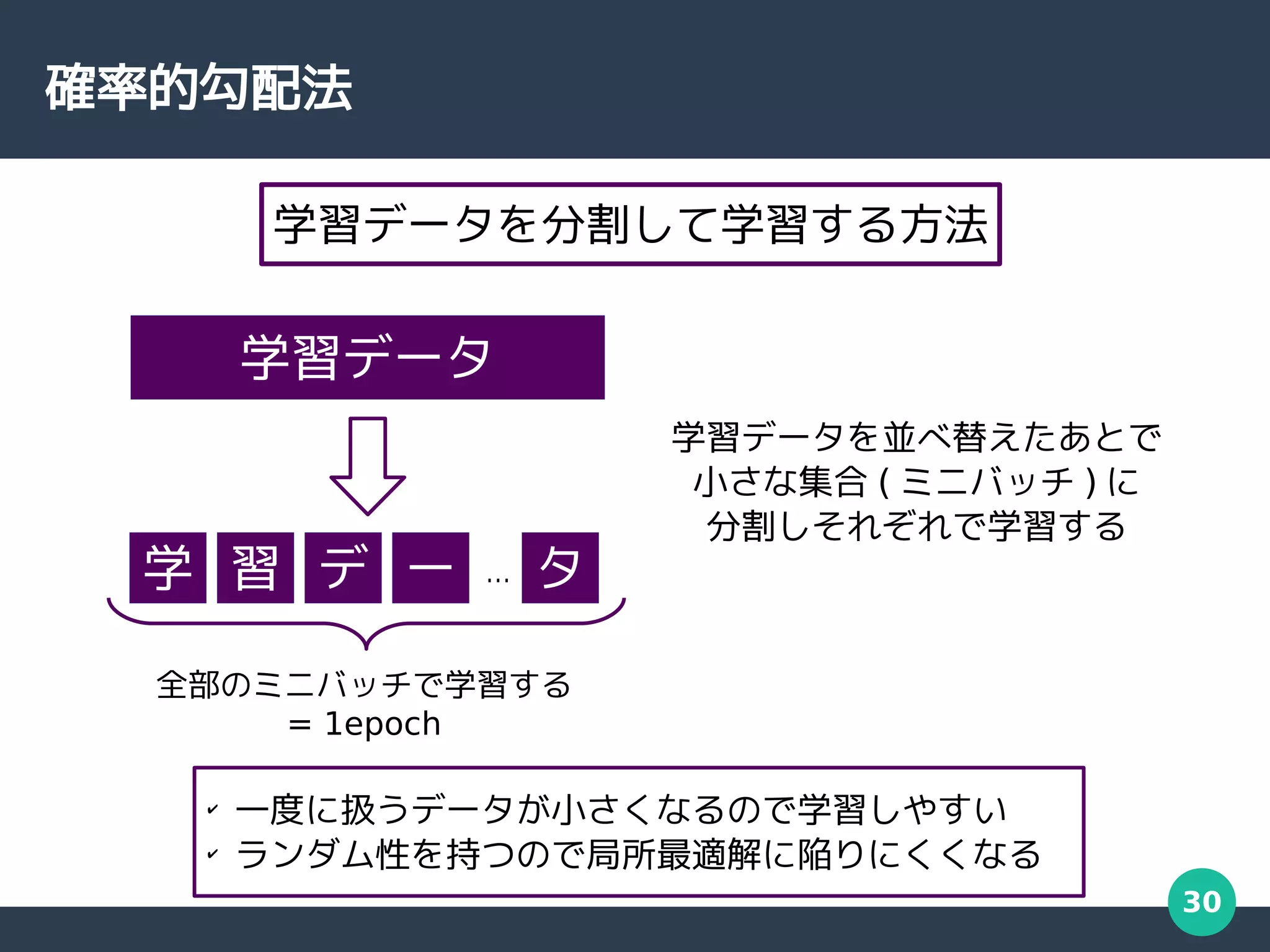 確率的勾配法

学習データを分割して学習する方法

学習データ

学 習 デ ー … タ

全部のミニバッチで学習する
= 1epoch

学習データを並べ替えたあとで小さな集合 ( ミニバッチ ) に分割しそれぞれで学習する

✓ 一度に扱うデータが小さくなるので学習しやすい
✓ ランダム性を持つので局所最適解に陥りにくくなる

30